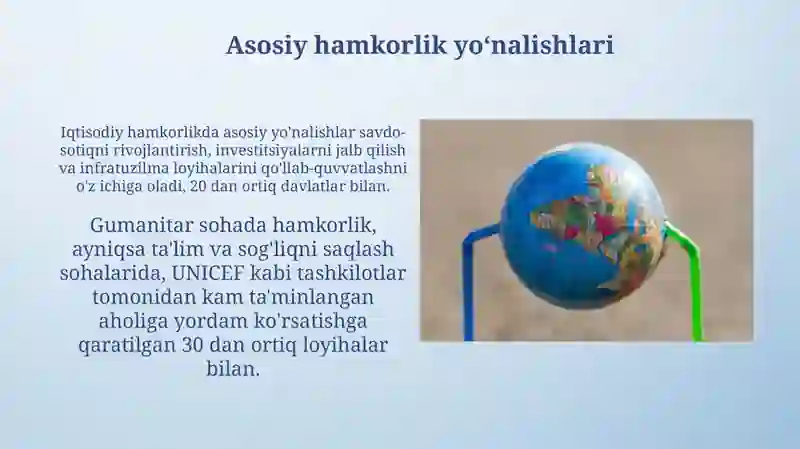 Asosiy hamkorlik yo‘nalishlari

Iqtisodiy hamkorlikda asosiy yo'nalishlar savdo-sotiqni rivojlantirish, investitsiyalarni jalb qilish va infratuzilma loyihalarini qo'llab-quvvatlashni o'z ichiga oladi, 20 dan ortiq davlatlar bilan.

Gumanitar sohada hamkorlik, ayniqsa ta'lim va sog'liqni saqlash sohalarida, UNICEF kabi tashkilotlar tomonidan kam ta'minlangan aholiga yordam ko'rsatishga qaratilgan 30 dan ortiq loyihalar bilan.